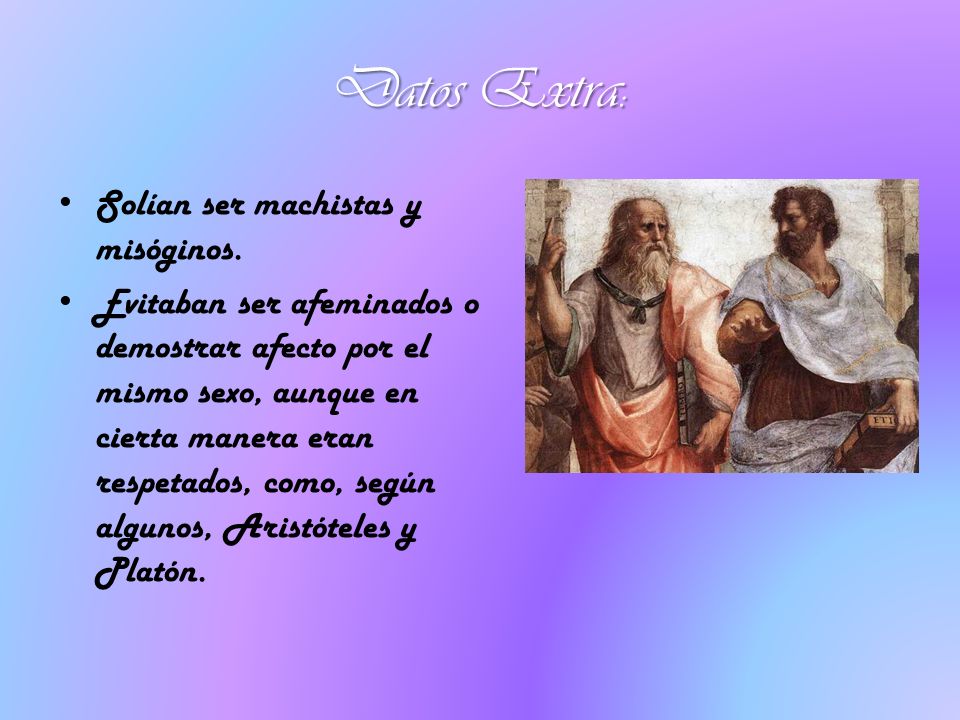 Datos Extra:

• Solían ser machistas y misóginos.
• Evitaban ser afeminados o demostrar afecto por el mismo sexo, aunque en cierta manera eran respetados, como, según algunos, Aristóteles y Platón.